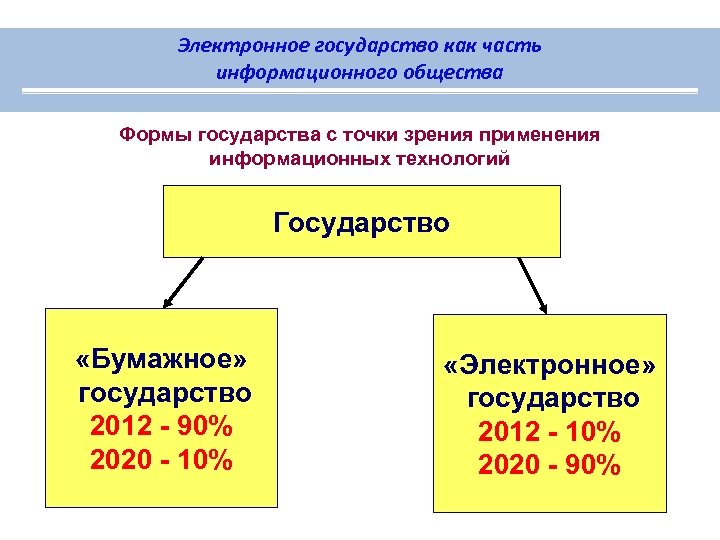 Электронное государство как часть информационного общества

Формы государства с точки зрения применения информационных технологий

Государство

«Бумажное» государство
2012 - 90%
2020 - 10%

«Электронное» государство
2012 - 10%
2020 - 90%